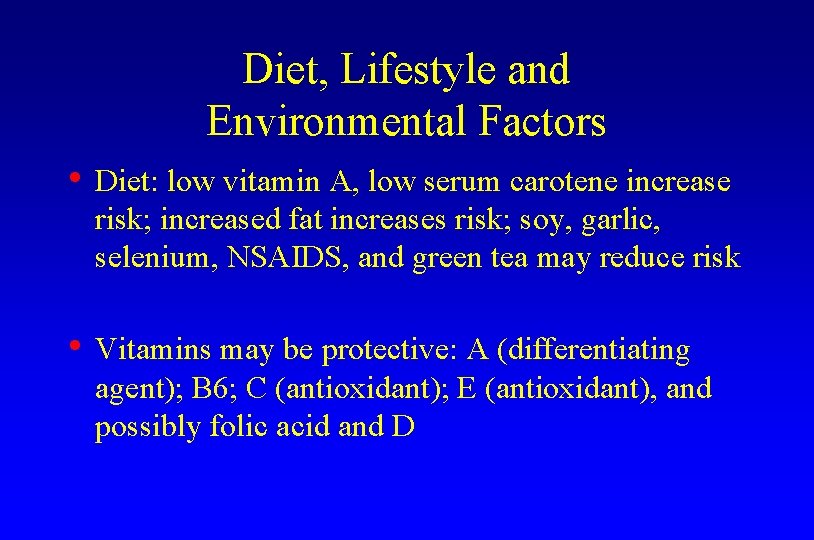 Diet, Lifestyle and
Environmental Factors

• Diet: low vitamin A, low serum carotene increase risk; increased fat increases risk; soy, garlic, selenium, NSAIDS, and green tea may reduce risk

• Vitamins may be protective: A (differentiating agent); B6; C (antioxidant); E (antioxidant), and possibly folic acid and D